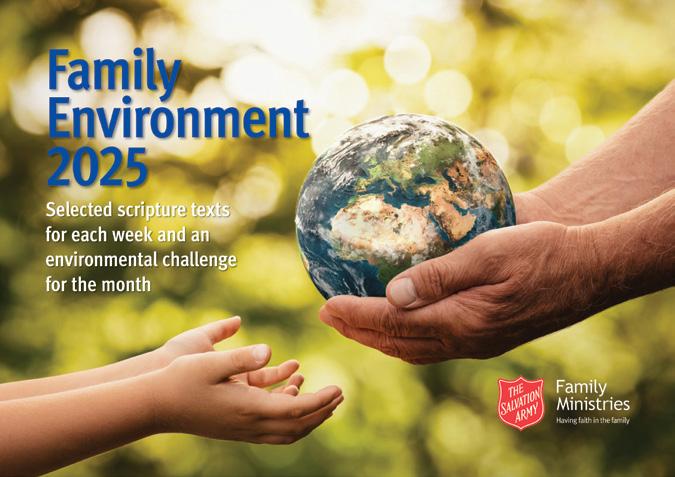 Family Environment 2025

Selected scripture texts for each week and an environmental challenge for the month

THE SALVATION ARMY

Family Ministries
Having faith in the family